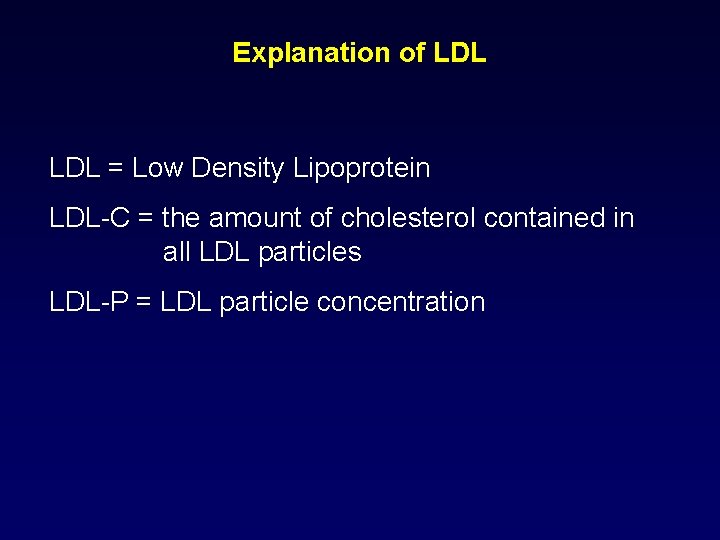 Explanation of LDL

LDL = Low Density Lipoprotein

LDL-C = the amount of cholesterol contained in all LDL particles

LDL-P = LDL particle concentration